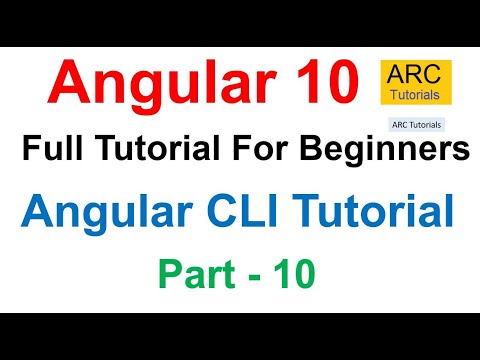 Angular 10

ARC
Tutorials

ARC Tutorials

Full Tutorial For Beginners

Angular CLI Tutorial

Part - 10